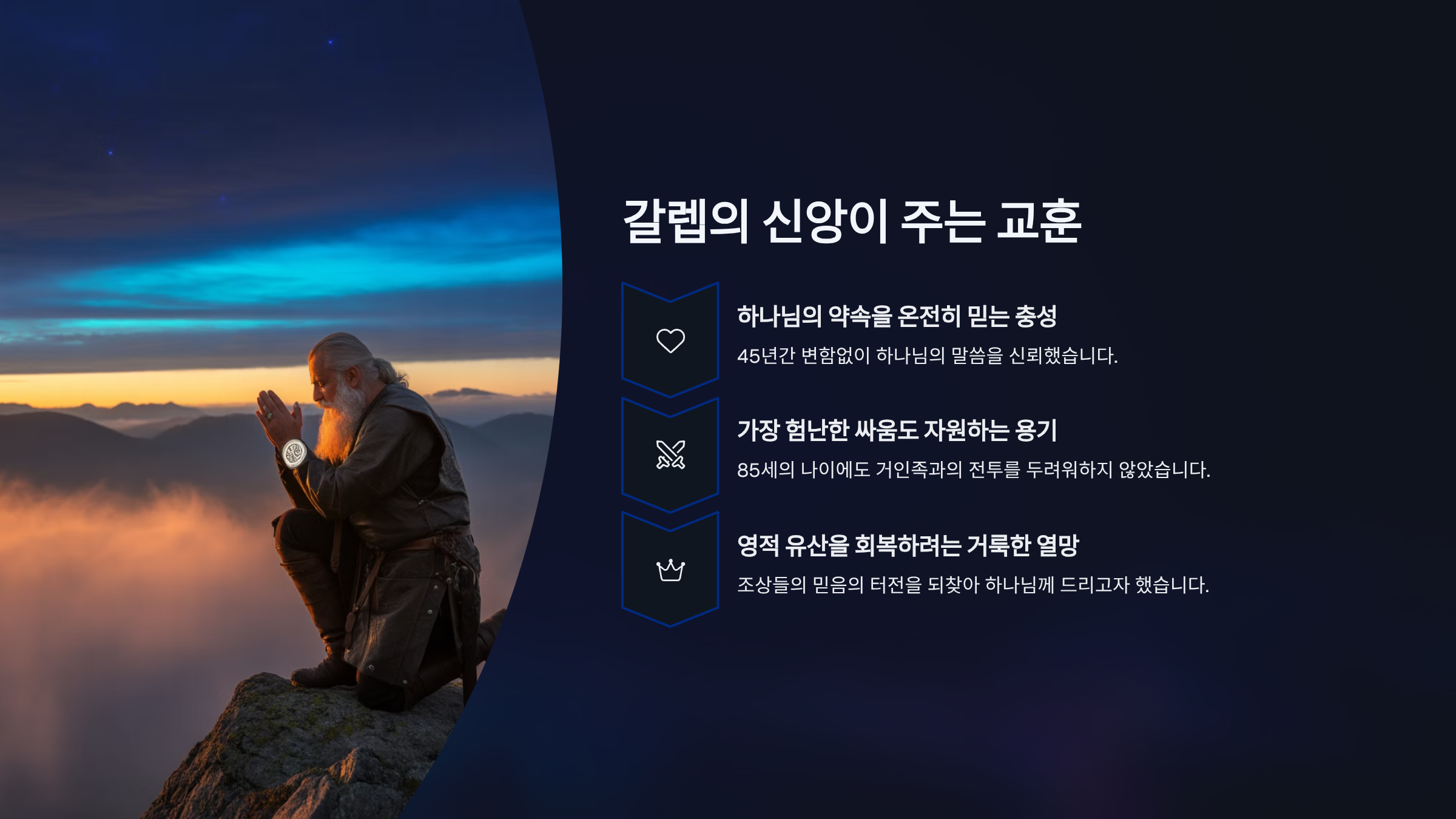 갈렙의 신앙이 주는 교훈

하나님의 약속을 온전히 믿는 충성

45년간 변함없이 하나님의 말씀을 신뢰했습니다.

가장 험난한 싸움도 자원하는 용기

85세의 나이에도 거인족과의 전투를 두려워하지 않았습니다.

영적 유산을 회복하려는 거룩한 열망

조상들의 믿음의 터전을 되찾아 하나님께 드리고자 했습니다.